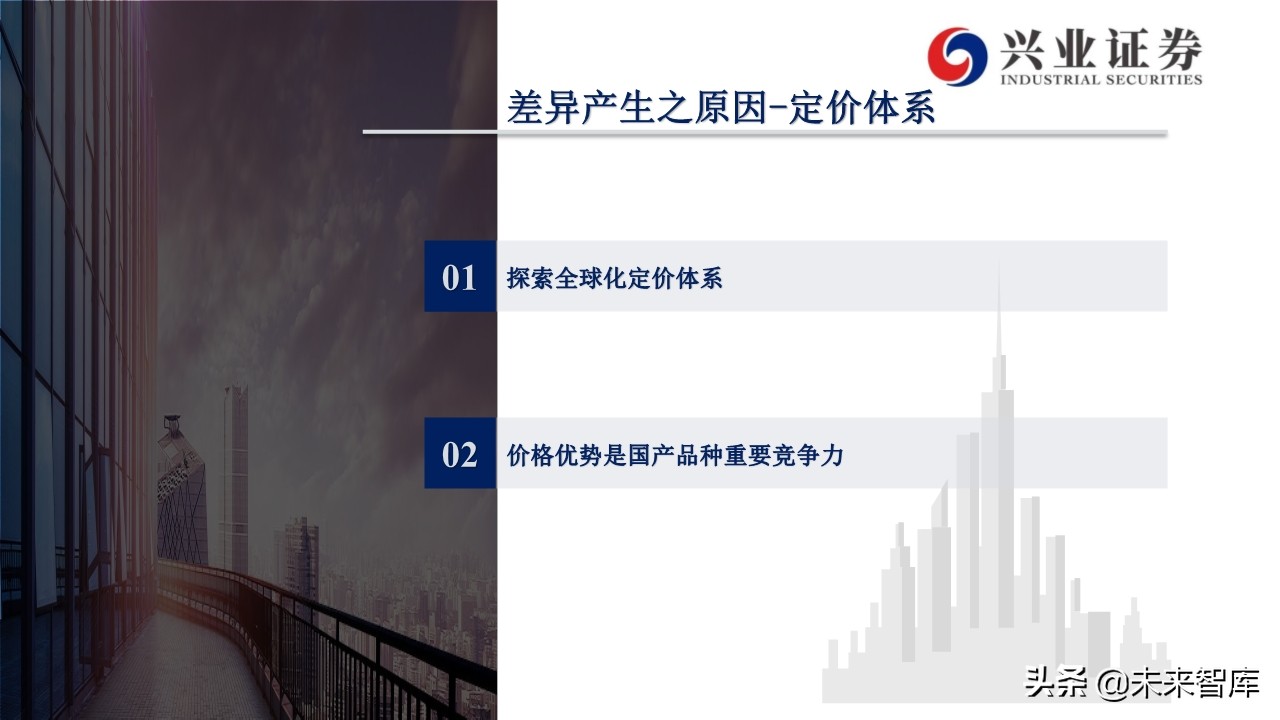 兴业证券
INDUSTRIAL SECURITIES

差异产生之原因-定价体系

01 探索全球化定价体系

02 价格优势是国产品种重要竞争力

头条 @未来智库